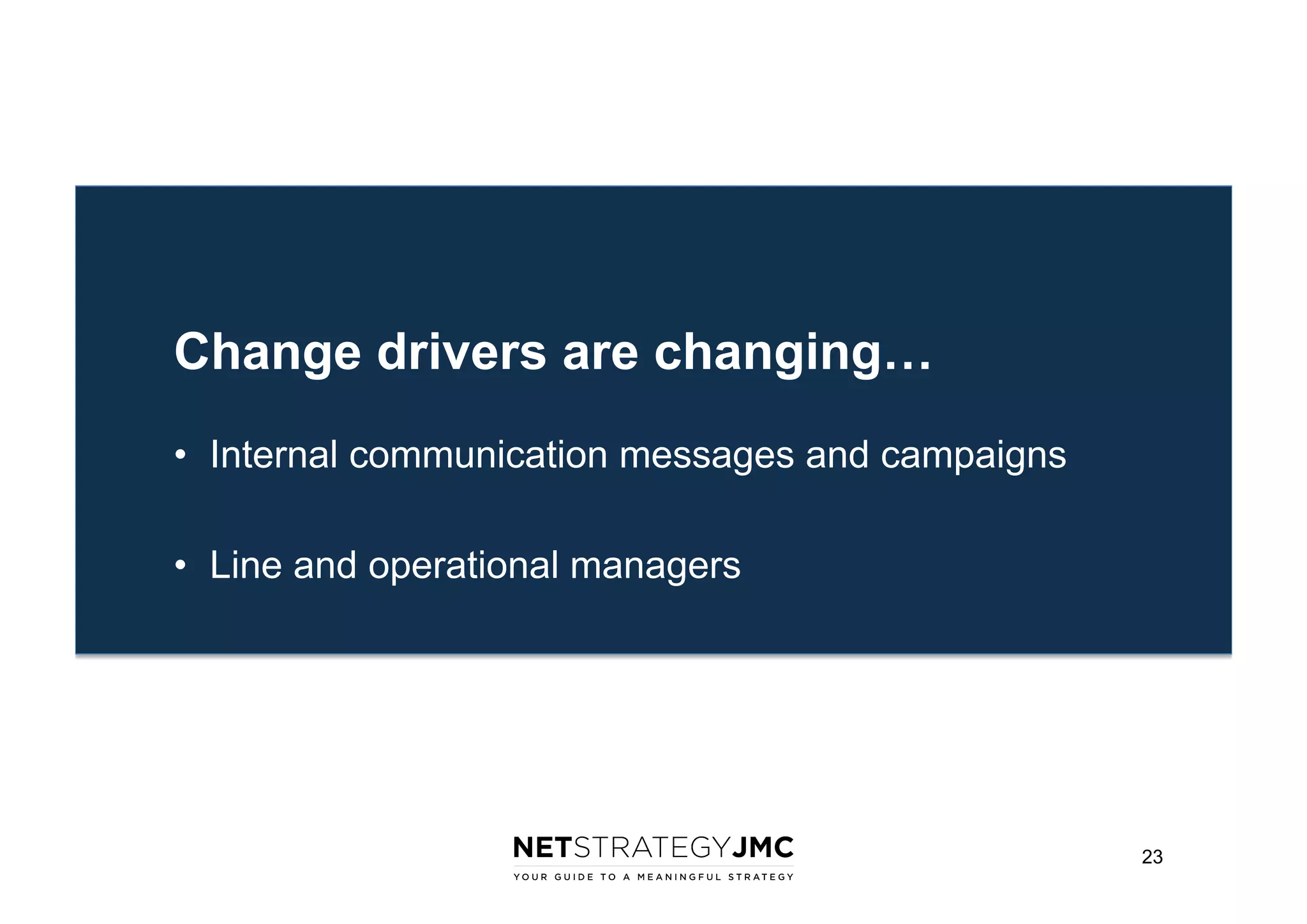 Change drivers are changing…

• Internal communication messages and campaigns

• Line and operational managers

NETSTRATEGYJMC
YOUR GUIDE TO A MEANINGFUL STRATEGY

23